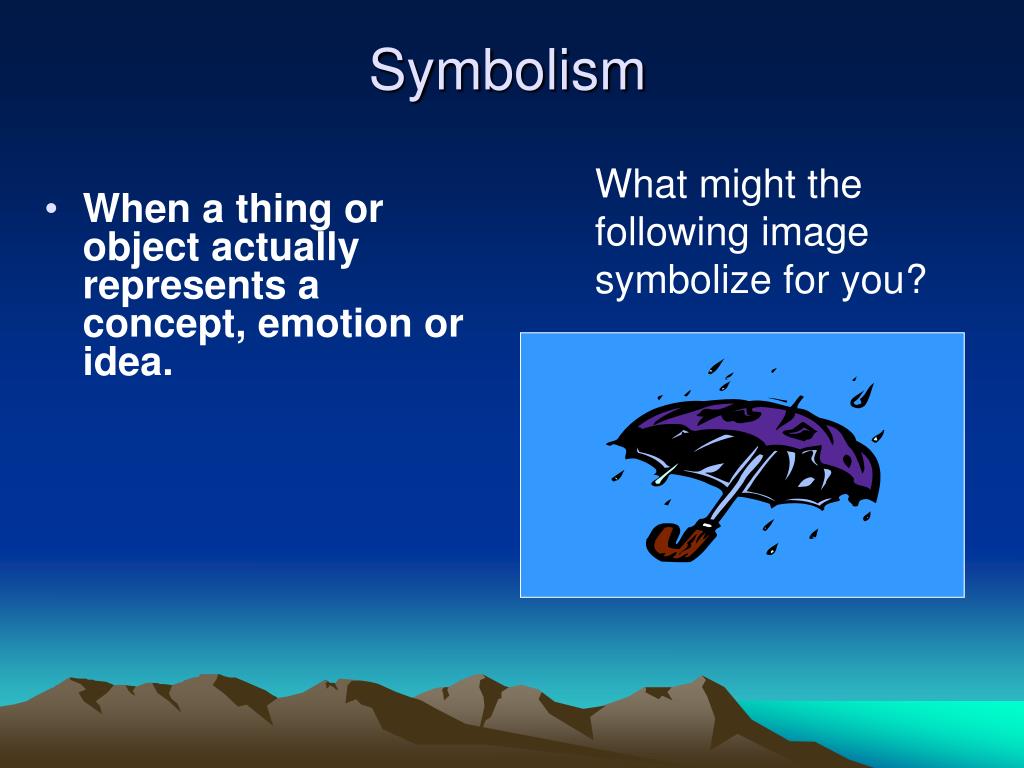 Symbolism

• When a thing or object actually represents a concept, emotion or idea.

What might the following image symbolize for you?